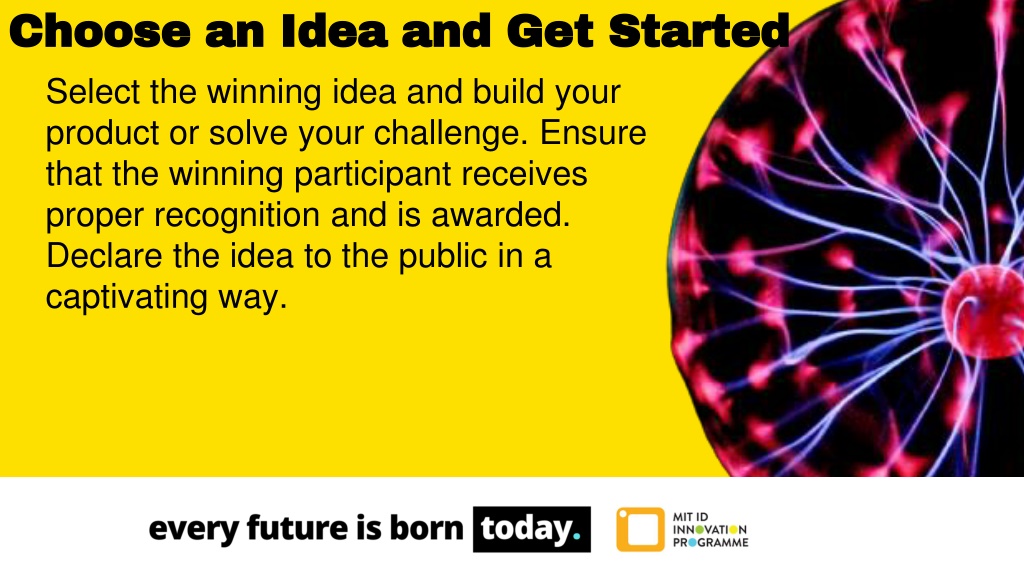 Choose an Idea and Get Started

Select the winning idea and build your product or solve your challenge. Ensure that the winning participant receives proper recognition and is awarded. Declare the idea to the public in a captivating way.

every future is born today.

MIT ID
INNOVATION
PROGRAMME